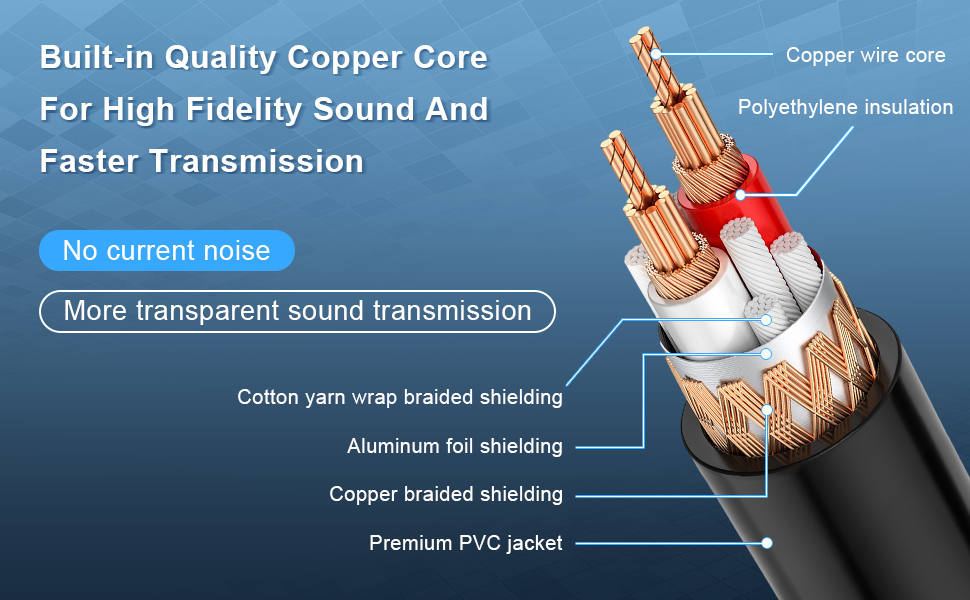 Built-in Quality Copper Core For High Fidelity Sound And Faster Transmission

No current noise

More transparent sound transmission

Copper wire core

Polyethylene insulation

Cotton yarn wrap braided shielding

Aluminum foil shielding

Copper braided shielding

Premium PVC jacket